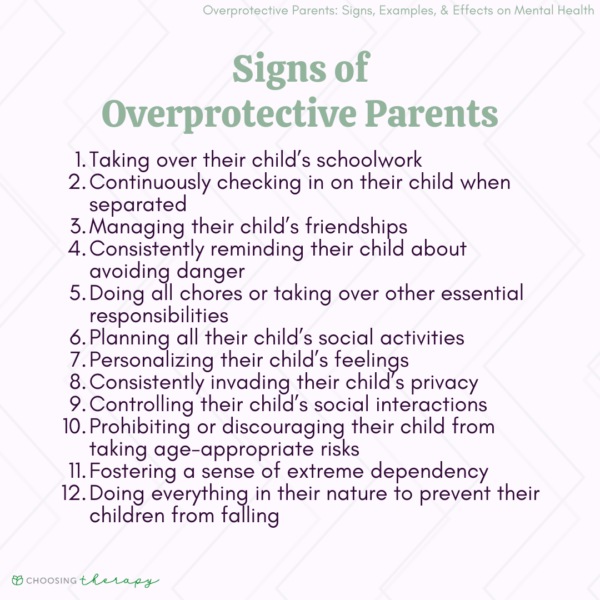 Overprotective Parents: Signs, Examples, & Effects on Mental Health

Signs of Overprotective Parents

1. Taking over their child's schoolwork
2. Continuously checking in on their child when separated
3. Managing their child's friendships
4. Consistently reminding their child about avoiding danger
5. Doing all chores or taking over other essential responsibilities
6. Planning all their child's social activities
7. Personalizing their child's feelings
8. Consistently invading their child's privacy
9. Controlling their child's social interactions
10. Prohibiting or discouraging their child from taking age-appropriate risks
11. Fostering a sense of extreme dependency
12. Doing everything in their nature to prevent their children from falling

CHOOSING therapy